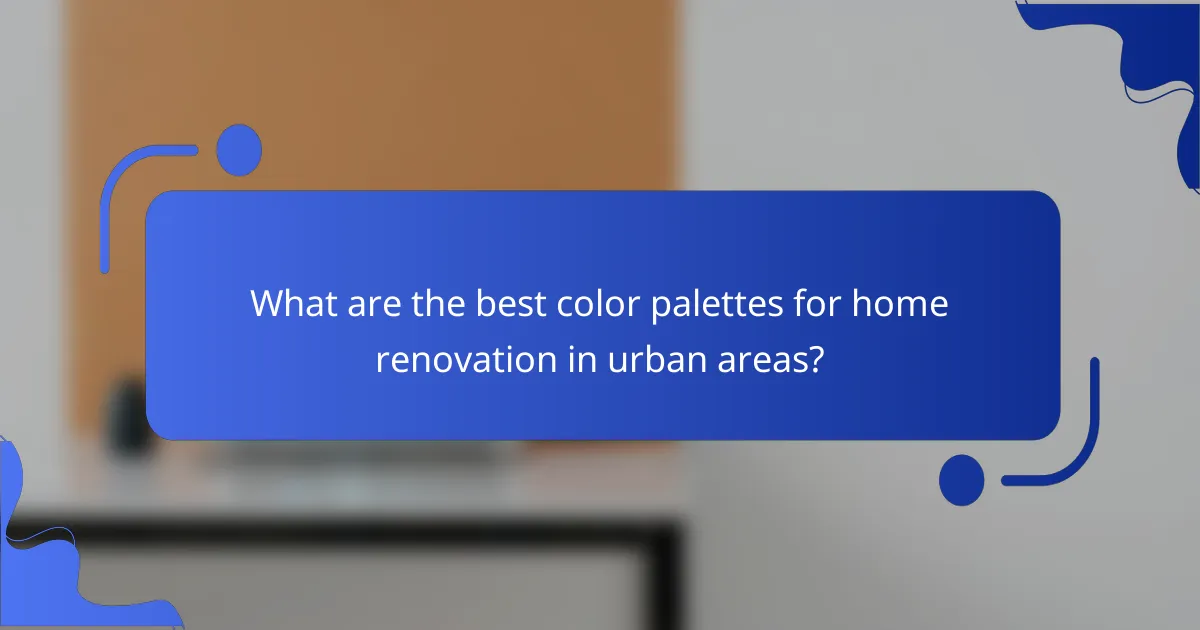 What are the best color palettes for home renovation in urban areas?